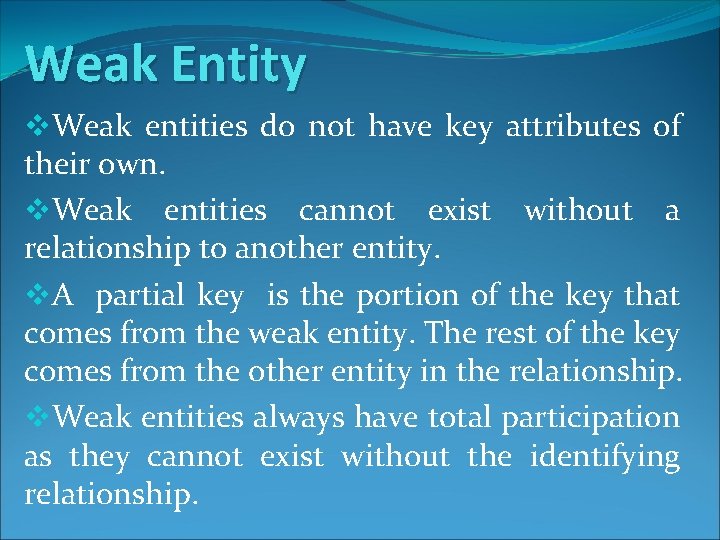 Weak Entity

❖Weak entities do not have key attributes of their own.

❖Weak entities cannot exist without a relationship to another entity.

❖A partial key is the portion of the key that comes from the weak entity. The rest of the key comes from the other entity in the relationship.

❖Weak entities always have total participation as they cannot exist without the identifying relationship.